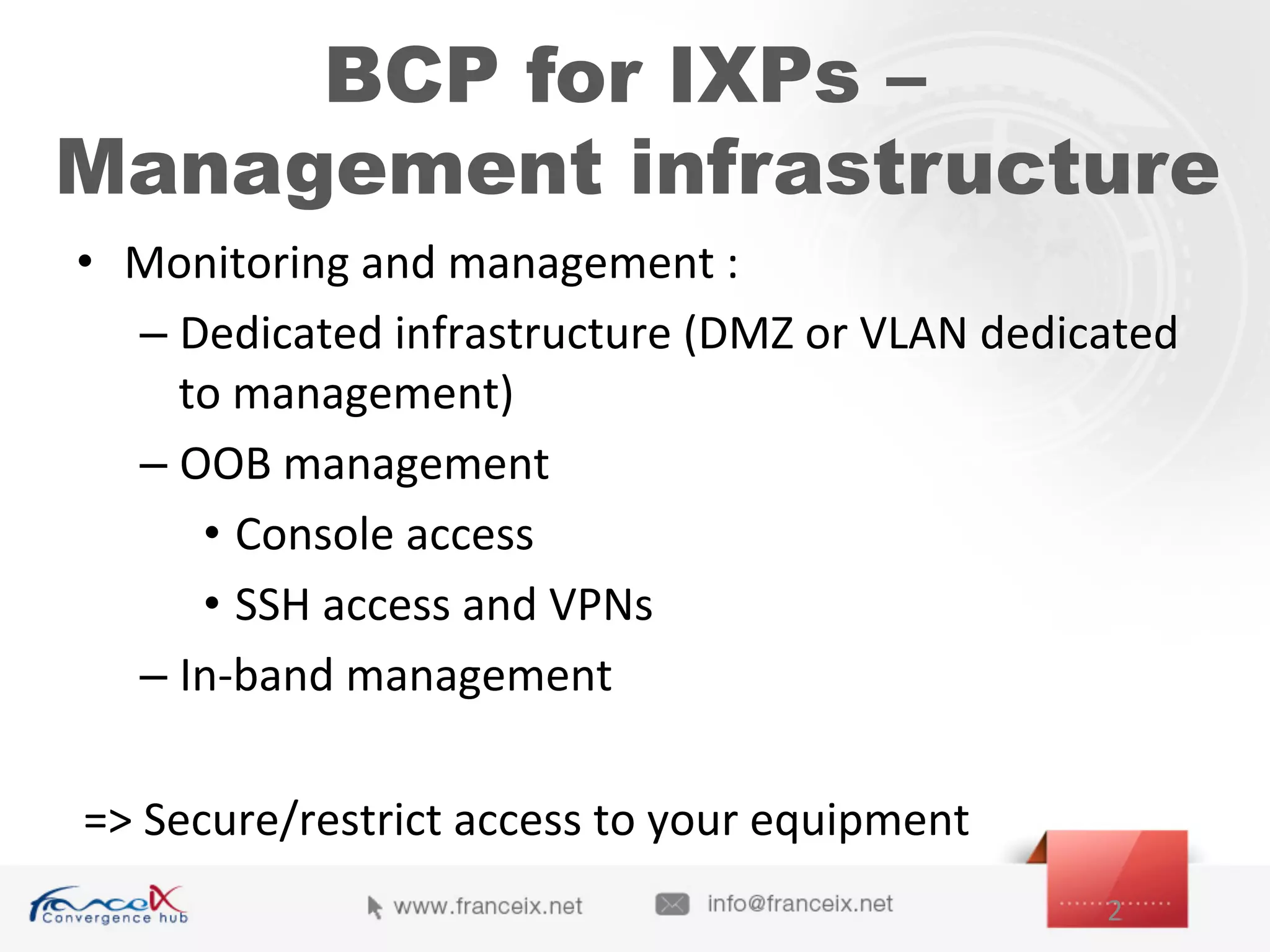 BCP for IXPs – Management infrastructure

• Monitoring and management :
– Dedicated infrastructure (DMZ or VLAN dedicated to management)
– OOB management
• Console access
• SSH access and VPNs
– In-band management

=> Secure/restrict access to your equipment

franceIX Convergence hub

www.franceix.net

info@franceix.net

2